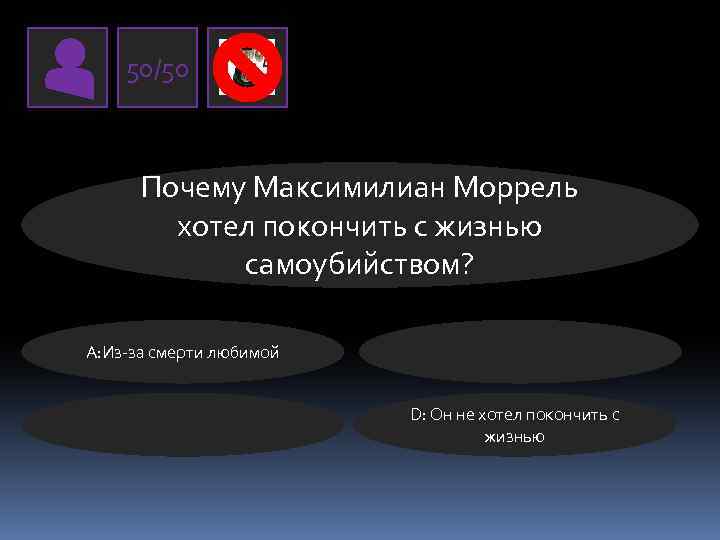 50/50

Почему Максимилиан Моррель хотел покончить с жизнью самоубийством?

A: Из-за смерти любимой

D: Он не хотел покончить с жизнью